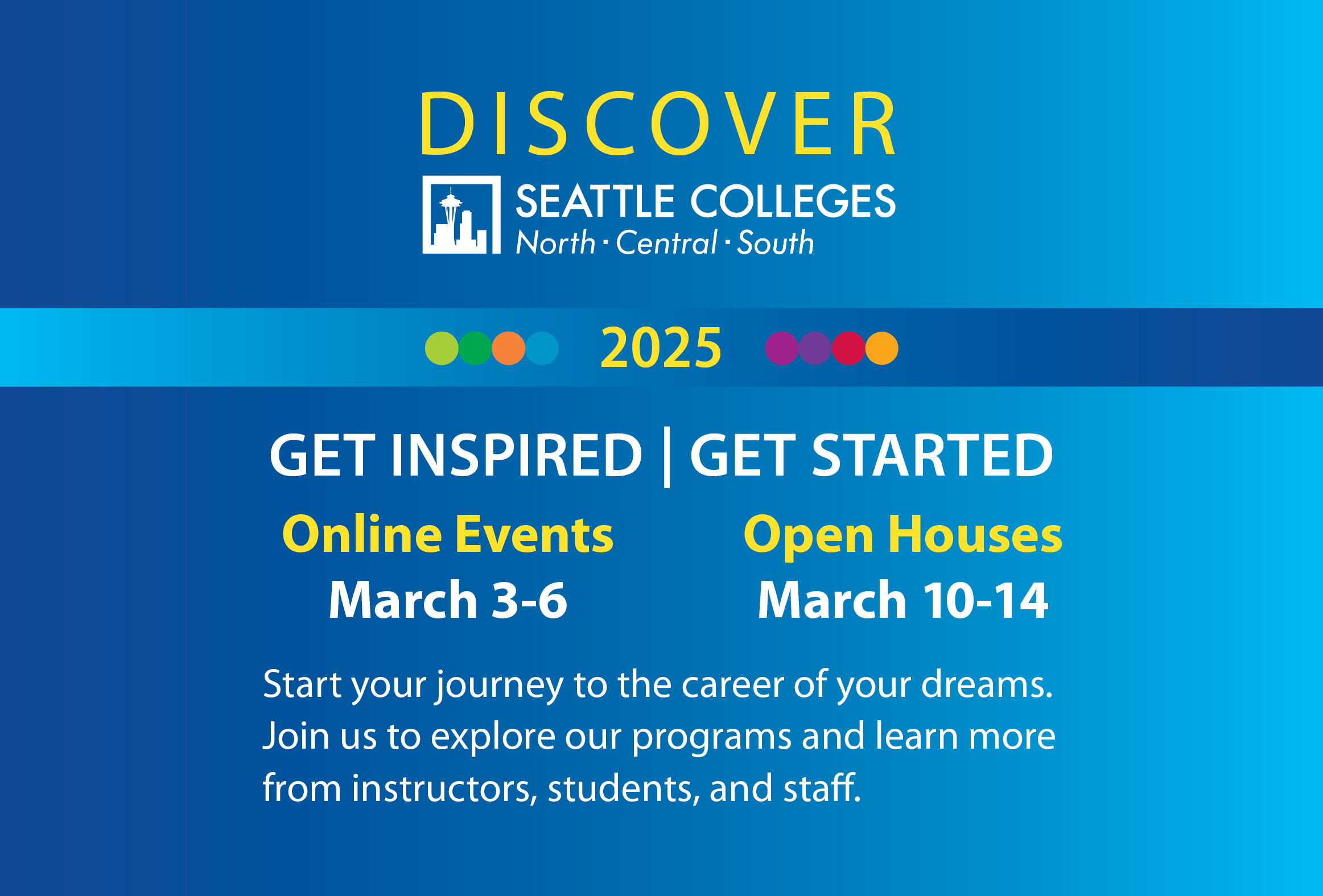 DISCOVER

SEATTLE COLLEGES
North · Central · South

2025

GET INSPIRED | GET STARTED

Online Events
March 3-6

Open Houses
March 10-14

Start your journey to the career of your dreams. Join us to explore our programs and learn more from instructors, students, and staff.